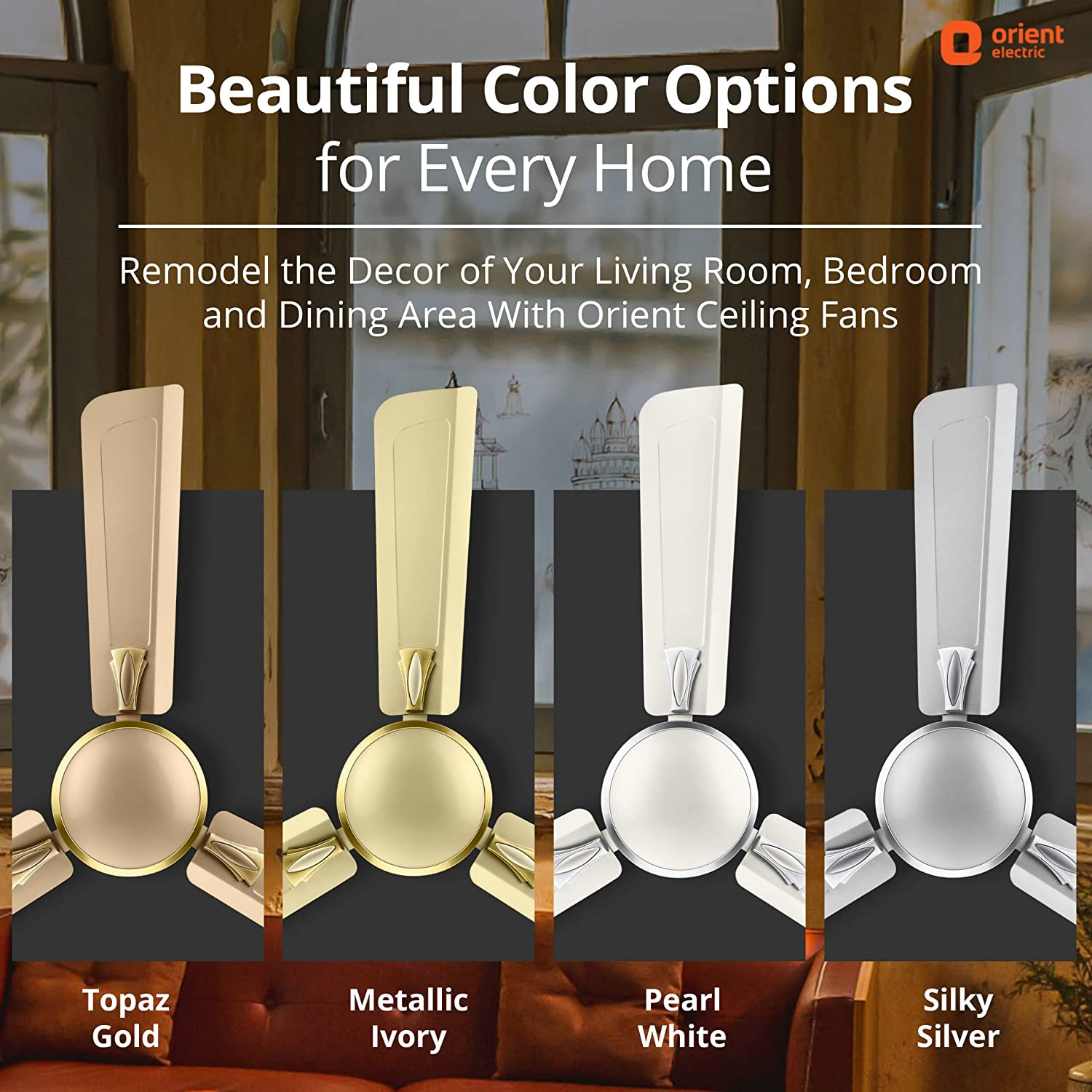 orient electric

Beautiful Color Options for Every Home

Remodel the Decor of Your Living Room, Bedroom and Dining Area With Orient Ceiling Fans

Topaz Gold

Metallic Ivory

Pearl White

Silky Silver